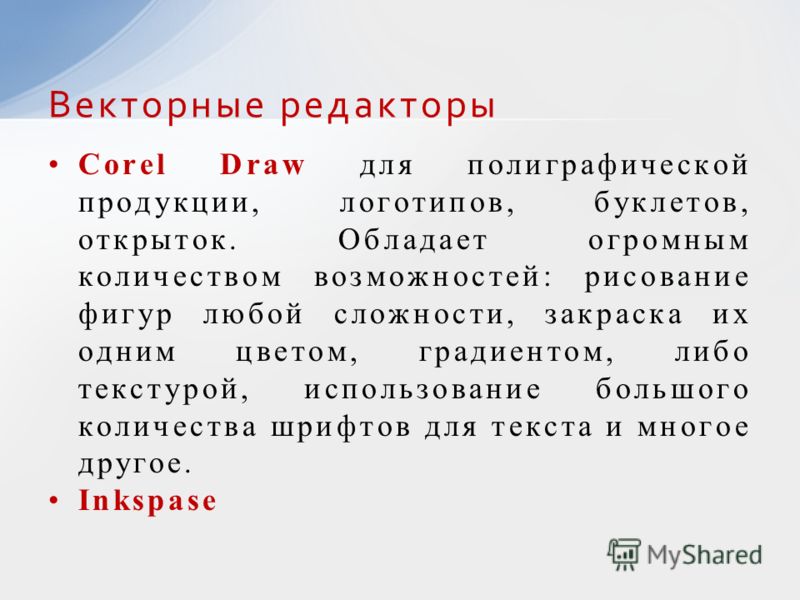 Векторные редакторы

• Corel Draw для полиграфической продукции, логотипов, буклетов, открыток. Обладает огромным количеством возможностей: рисование фигур любой сложности, закраска их одним цветом, градиентом, либо текстурой, использование большого количества шрифтов для текста и многое другое.
• Inkspase

MyShared